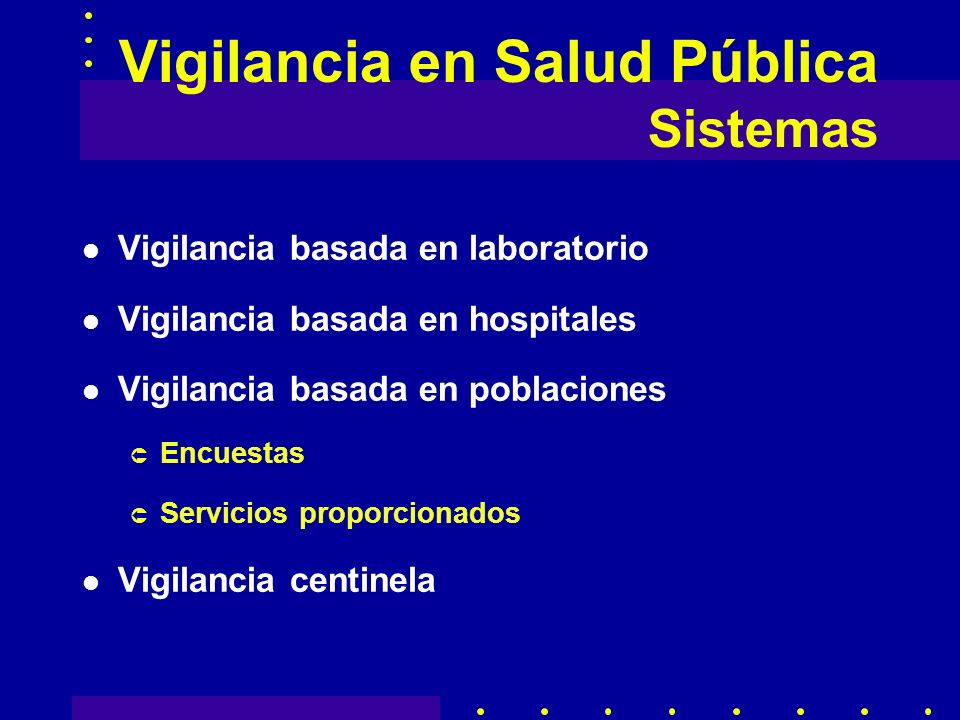 Vigilancia en Salud Pública
Sistemas

- Vigilancia basada en laboratorio
- Vigilancia basada en hospitales
- Vigilancia basada en poblaciones
  - Encuestas
  - Servicios proporcionados
- Vigilancia centinela